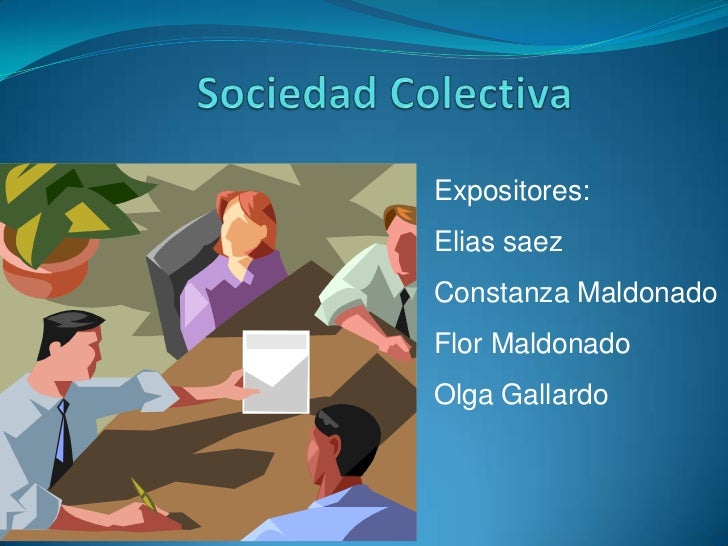 Sociedad Colectiva

Expositores:

Elias saez

Constanza Maldonado

Flor Maldonado

Olga Gallardo